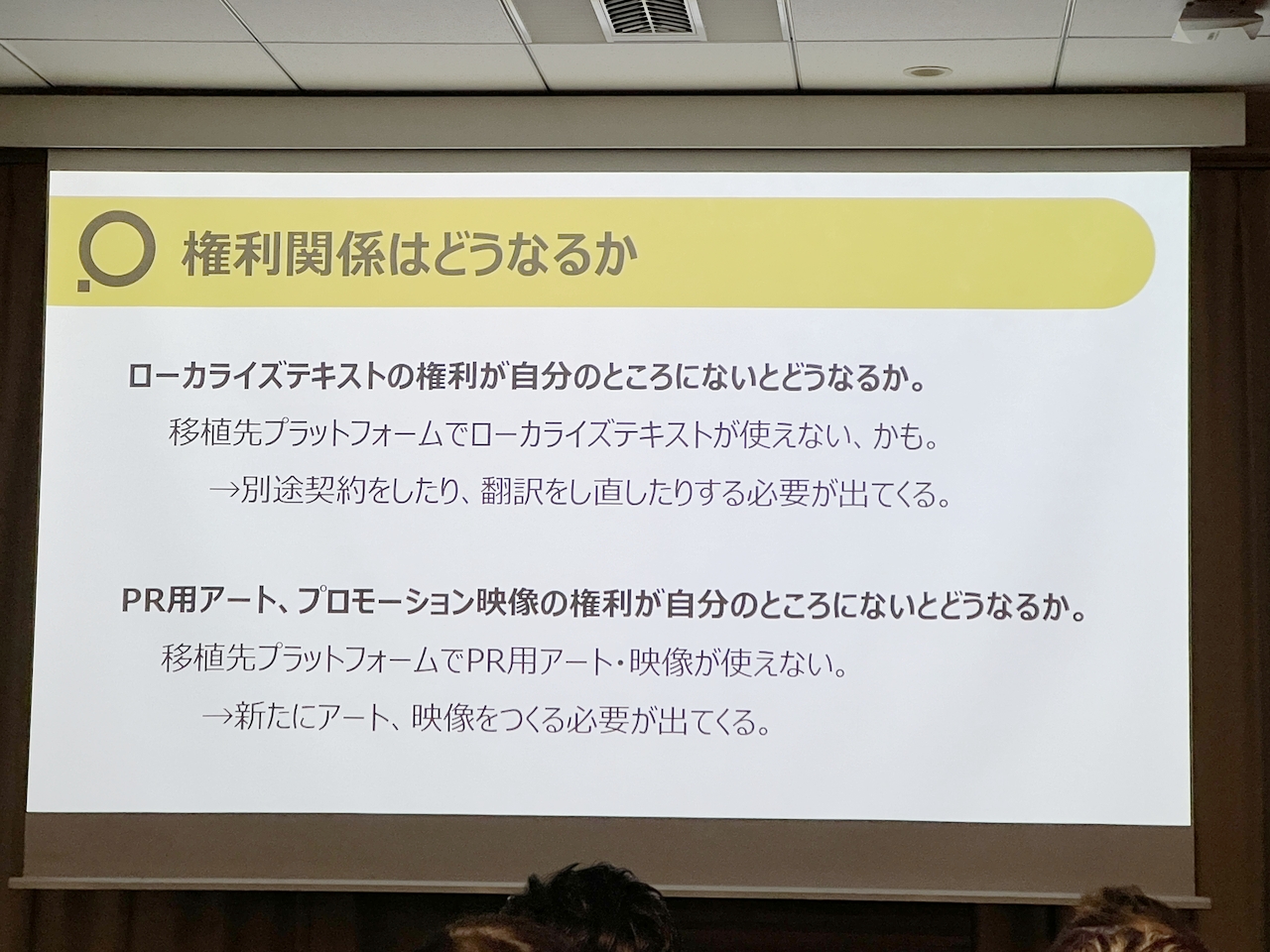 権利関係はどうなるか

ローカライズテキストの権利が自分のところにないとどうなるか。

移植先プラットフォームでローカライズテキストが使えない、かも。

→別途契約をしたり、翻訳をし直したりする必要が出てくる。

PR用アート、プロモーション映像の権利が自分のところにないとどうなるか。

移植先プラットフォームでPR用アート・映像が使えない。

→新たにアート、映像をつくる必要が出てくる。